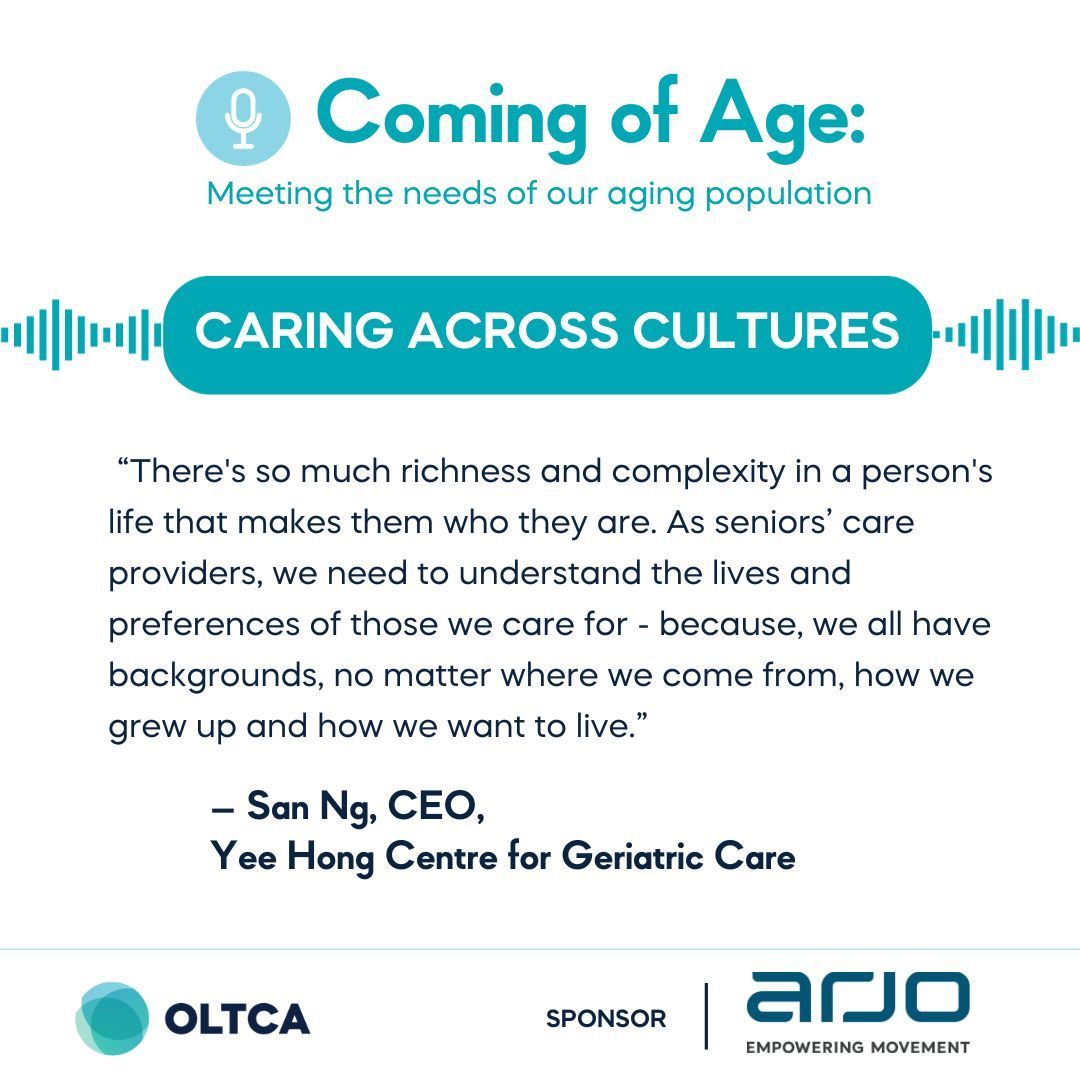 Coming of Age:
Meeting the needs of our aging population

CARING ACROSS CULTURES

“There's so much richness and complexity in a person's life that makes them who they are. As seniors’ care providers, we need to understand the lives and preferences of those we care for - because, we all have backgrounds, no matter where we come from, how we grew up and how we want to live.”

– San Ng, CEO,
Yee Hong Centre for Geriatric Care

OLTCA

SPONSOR

arjo
EMPOWERING MOVEMENT